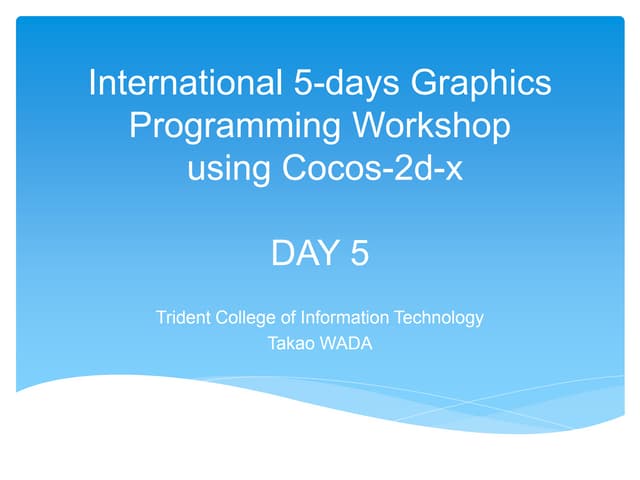 International 5-days Graphics Programming Workshop using Cocos-2d-x

DAY 5

Trident College of Information Technology
Takao WADA